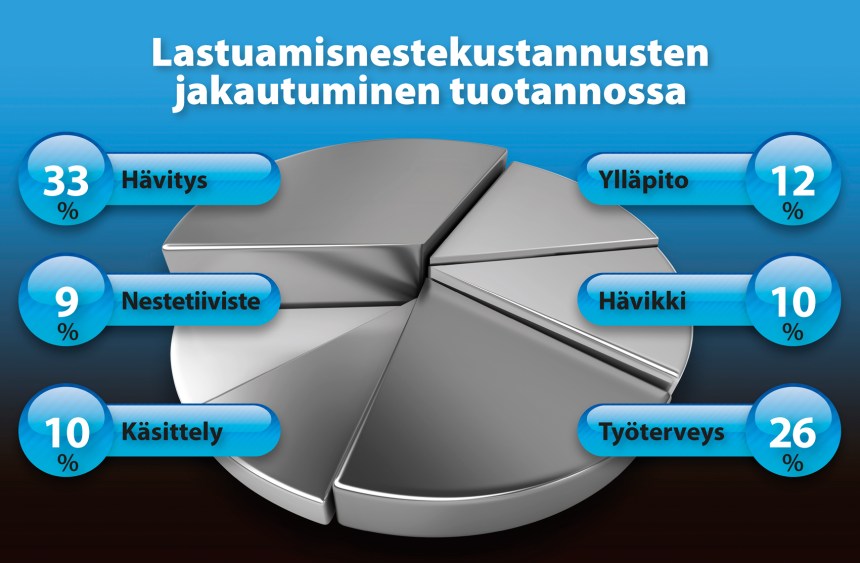 Lastuamisnestekustannusten jakautuminen tuotannossa

33 % Hävitys

9 % Nestetiiviste

10 % Käsittely

Ylläpito 12 %

Hävikki 10 %

Työterveys 26 %